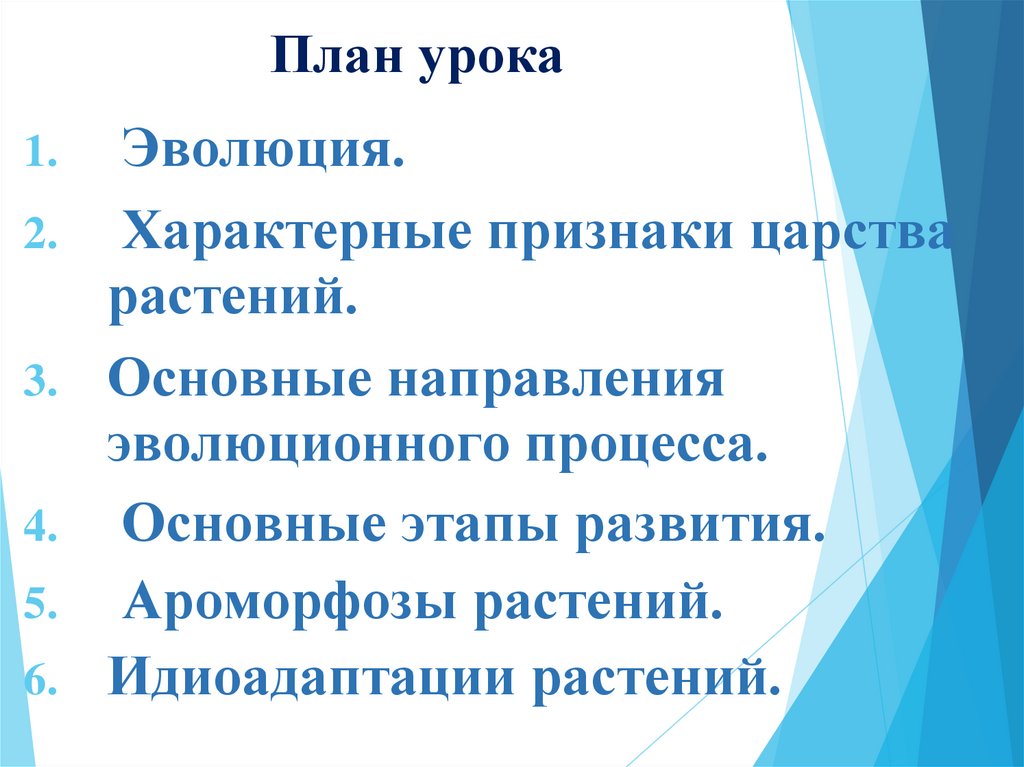 План урока

1. Эволюция.
2. Характерные признаки царства растений.
3. Основные направления эволюционного процесса.
4. Основные этапы развития.
5. Ароморфозы растений.
6. Идиоадаптации растений.